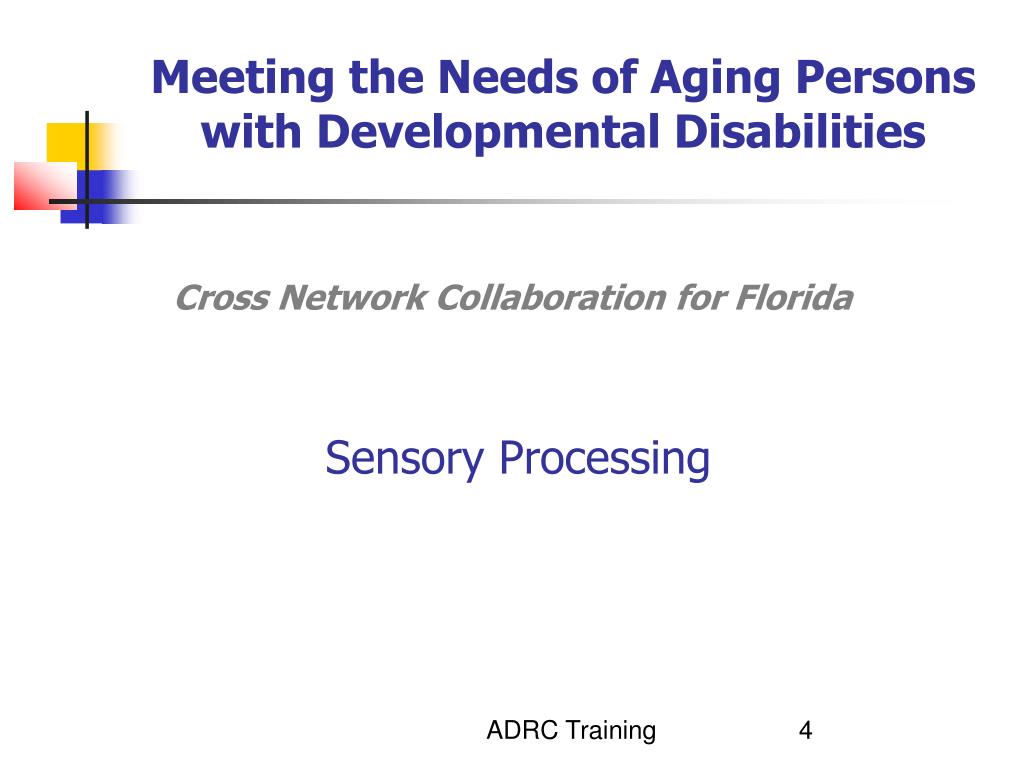 Meeting the Needs of Aging Persons with Developmental Disabilities

Cross Network Collaboration for Florida

Sensory Processing

ADRC Training

4